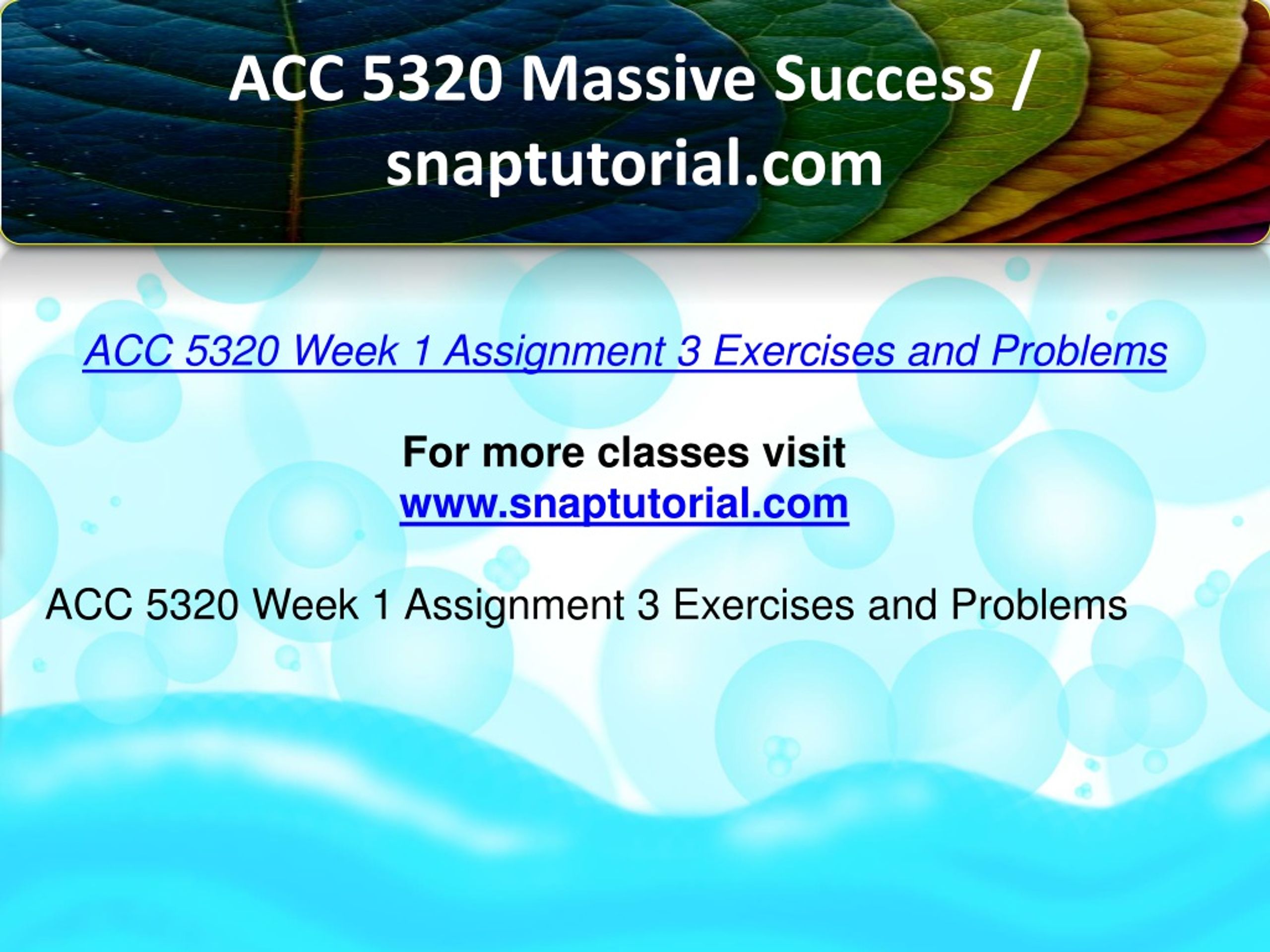 ACC 5320 Massive Success / snaptutorial.com

ACC 5320 Week 1 Assignment 3 Exercises and Problems

For more classes visit
www.snaptutorial.com

ACC 5320 Week 1 Assignment 3 Exercises and Problems